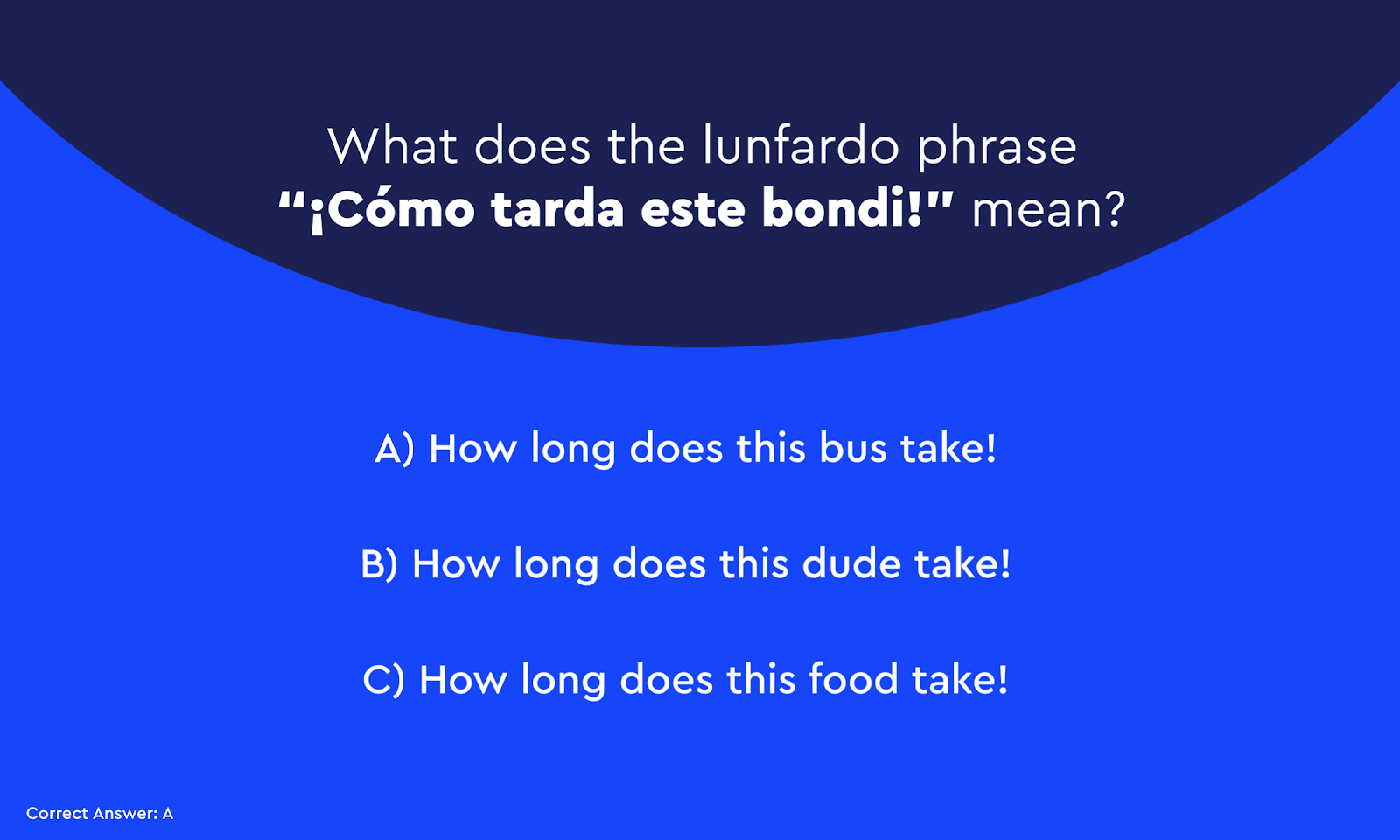 What does the lunfardo phrase "¡Cómo tarda este bondi!" mean?

A) How long does this bus take!

B) How long does this dude take!

C) How long does this food take!

Correct Answer: A